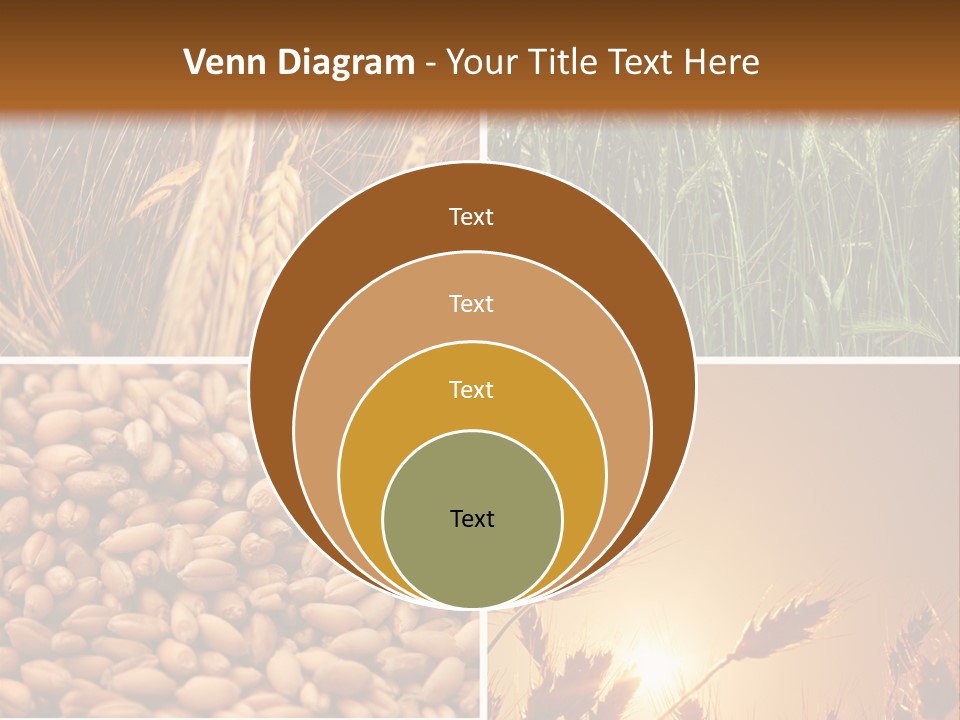 Venn Diagram - Your Title Text Here

Text

Text

Text

Text